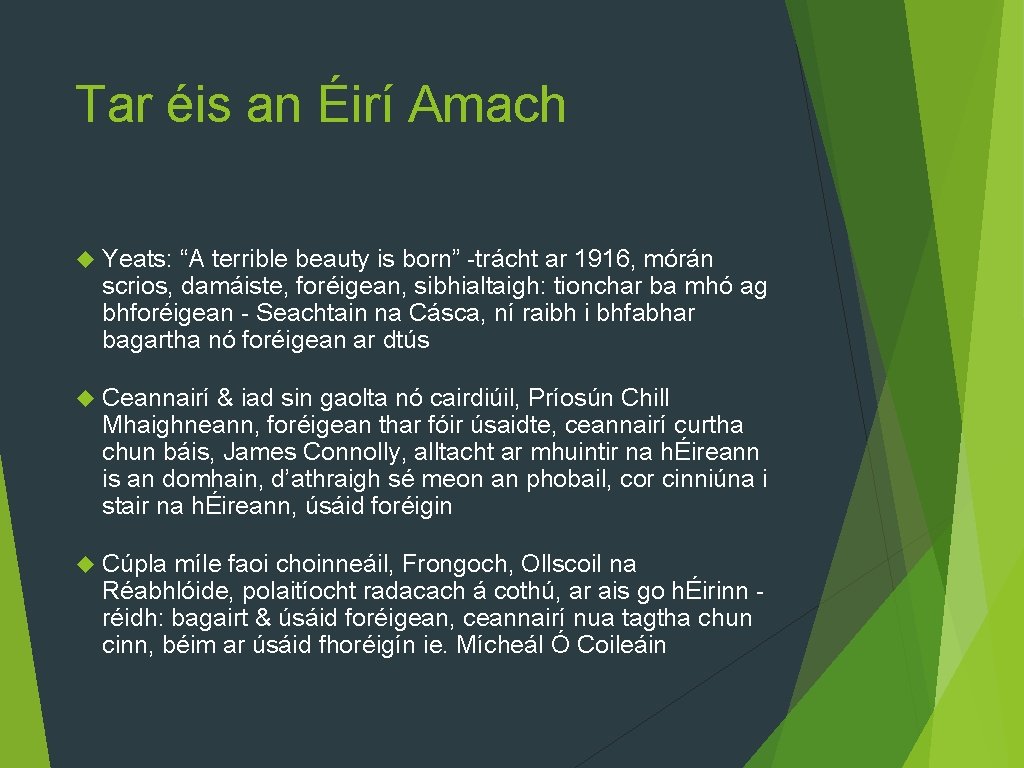 Tar éis an Éirí Amach

Yeats: “A terrible beauty is born” -trácht ar 1916, mórán scrios, damáiste, foréigean, sibhialtaigh: tionchar ba mhó ag bhforéigean - Seachtain na Cásca, ní raibh i bhfabhar bagartha nó foréigean ar dtús

Ceannairí & iad sin gaolta nó cairdiúil, Príosún Chill Mhaighneann, foréigean thar fóir úsaidte, ceannairí curtha chun báis, James Connolly, alltacht ar mhuintir na hÉireann is an domhain, d’athraigh sé meon an phobail, cor cinniúna i stair na hÉireann, úsáid foréigin

Cúpla míle faoi choinneáil, Frongoch, Ollscoil na Réabhlóide, polaitíocht radacach á cothú, ar ais go hÉirinn - réidh: bagairt & úsáid foréigean, ceannairí nua tagtha chun cinn, béim ar úsáid fhoréigín ie. Mícheál Ó Coileáin